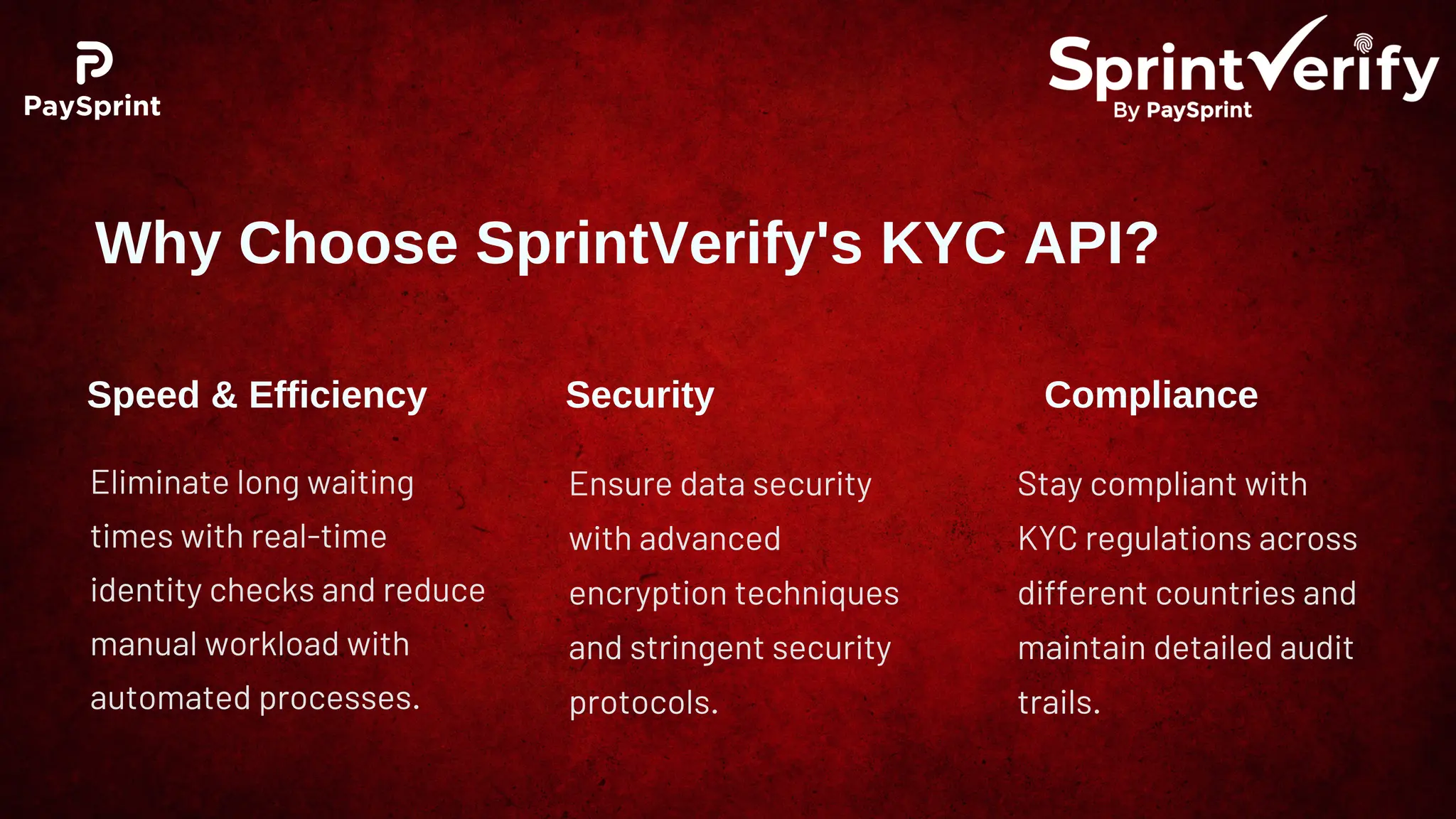 PaySprint

SprintVerify
By PaySprint

Why Choose SprintVerify's KYC API?

Speed & Efficiency

Eliminate long waiting times with real-time identity checks and reduce manual workload with automated processes.

Security

Ensure data security with advanced encryption techniques and stringent security protocols.

Compliance

Stay compliant with KYC regulations across different countries and maintain detailed audit trails.